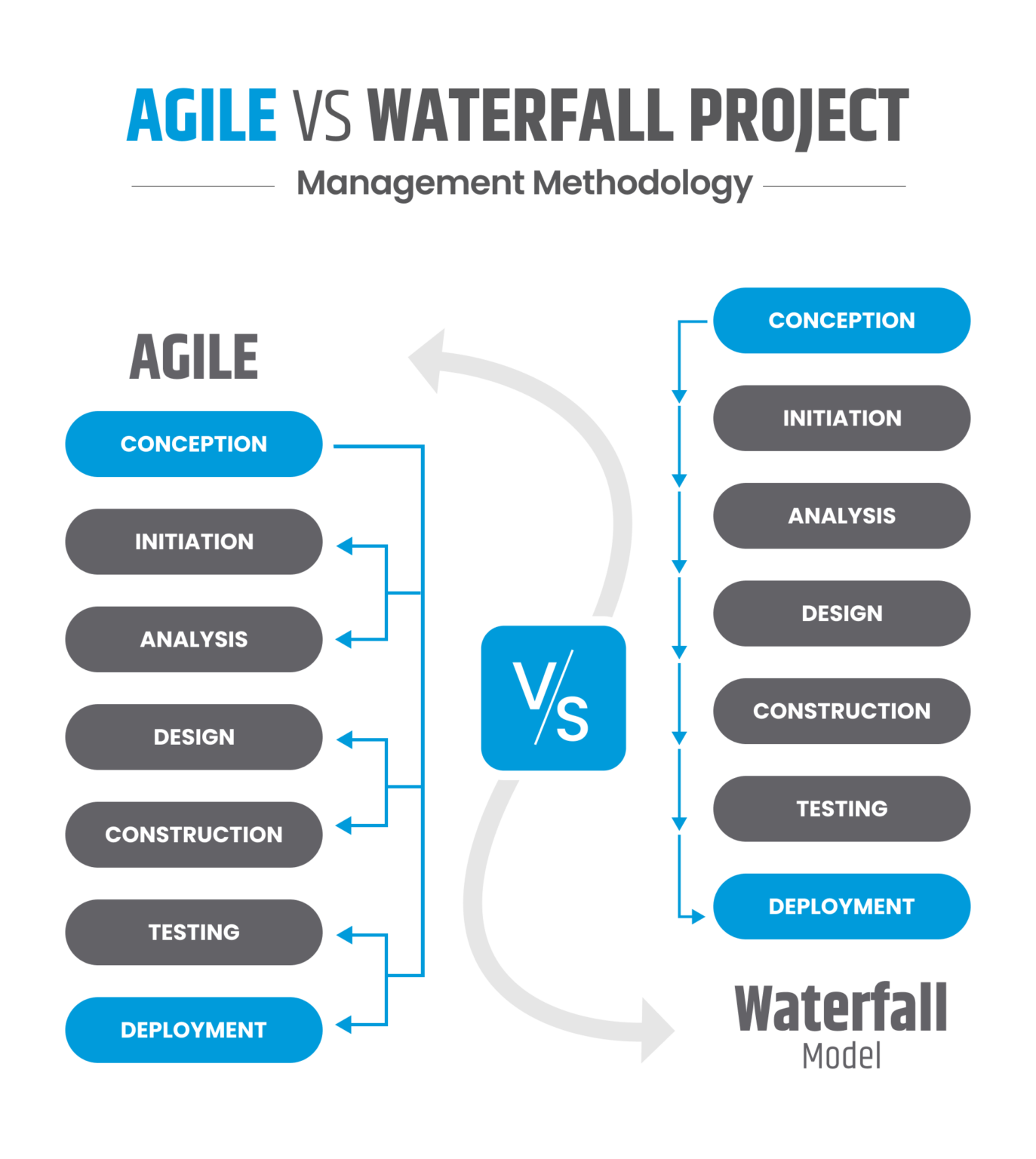 AGILE VS WATERFALL PROJECT

Management Methodology

AGILE

CONCEPTION

INITIATION

ANALYSIS

DESIGN

CONSTRUCTION

TESTING

DEPLOYMENT

V/S

CONCEPTION

INITIATION

ANALYSIS

DESIGN

CONSTRUCTION

TESTING

DEPLOYMENT

Waterfall
Model